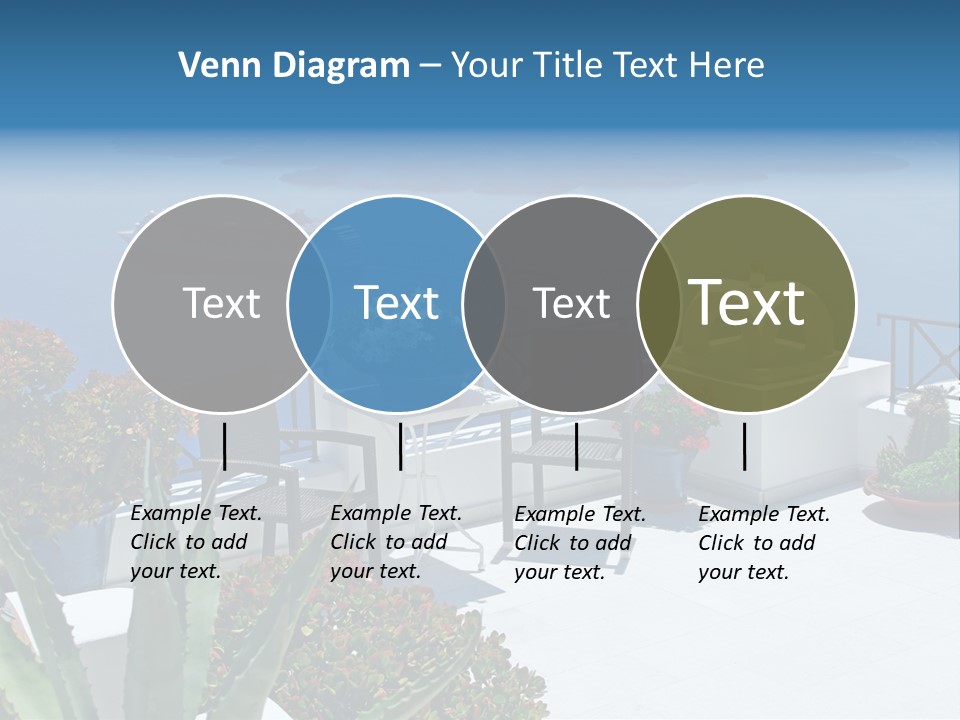 Venn Diagram – Your Title Text Here

Text

Text

Text

Text

Example Text. Click to add your text.

Example Text. Click to add your text.

Example Text. Click to add your text.

Example Text. Click to add your text.